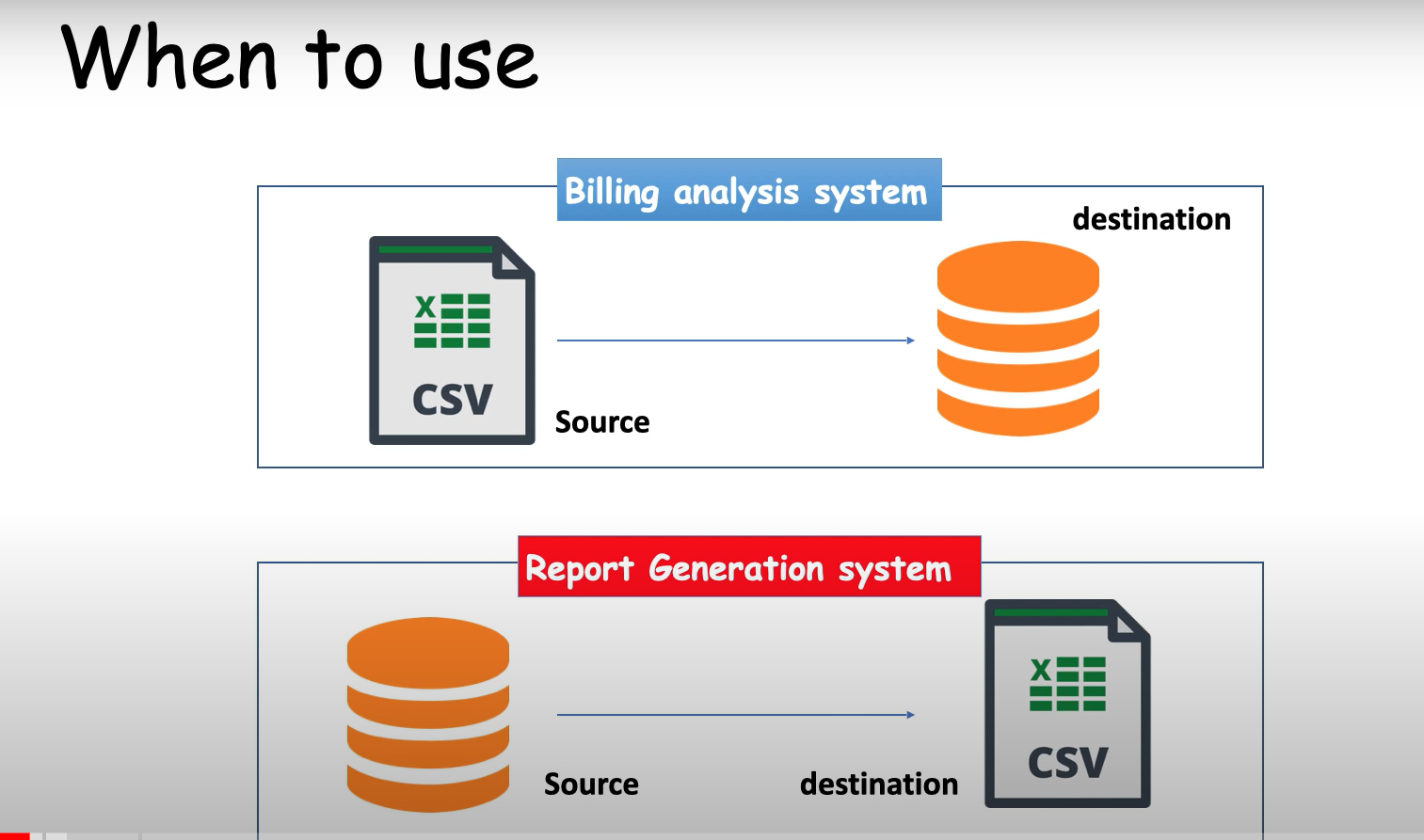 When to use

Billing analysis system

destination

X

CSV

Source

Report Generation system

X

CSV

Source

destination